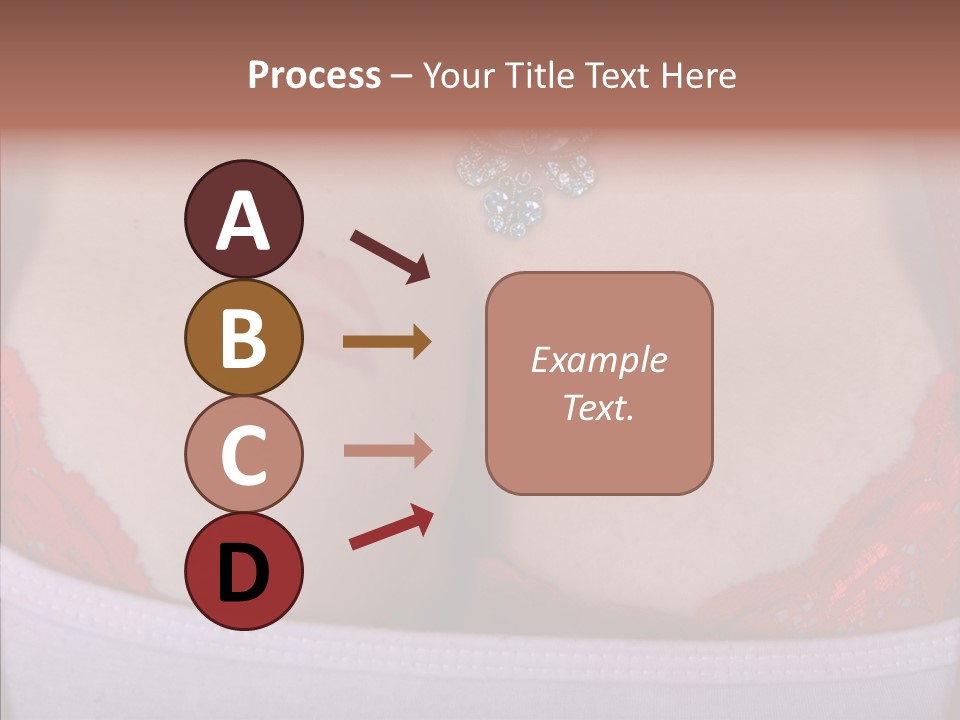 Process – Your Title Text Here

A

B

C

D

Example Text.